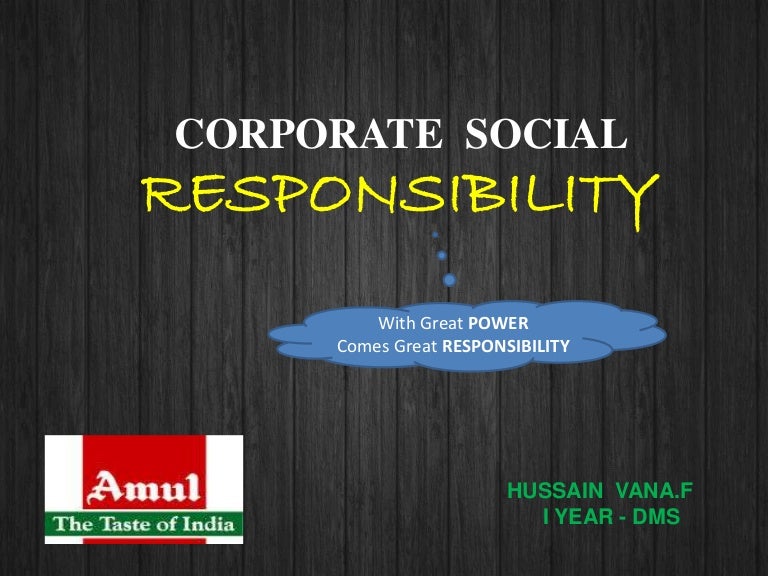 CORPORATE SOCIAL
RESPONSIBILITY

With Great POWER
Comes Great RESPONSIBILITY

Amul
The Taste of India

HUSSAIN VANA.F
I YEAR - DMS